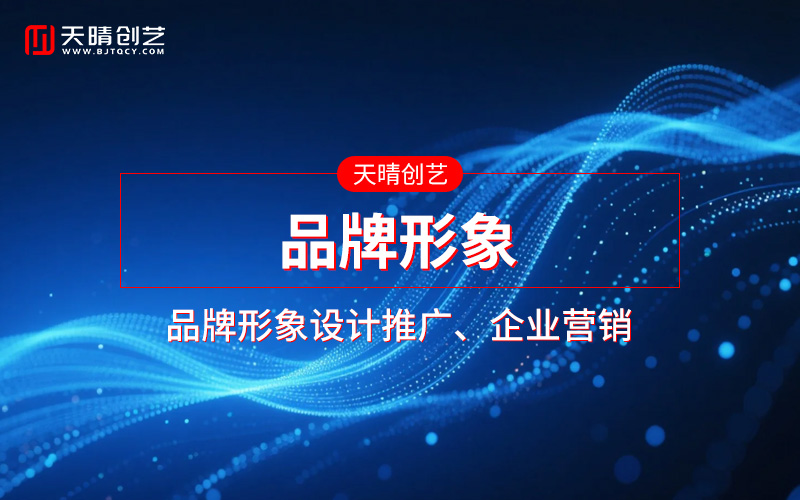 天晴创艺
WWW.BJTQCY.COM

天晴创艺

品牌形象

品牌形象设计推广、企业营销